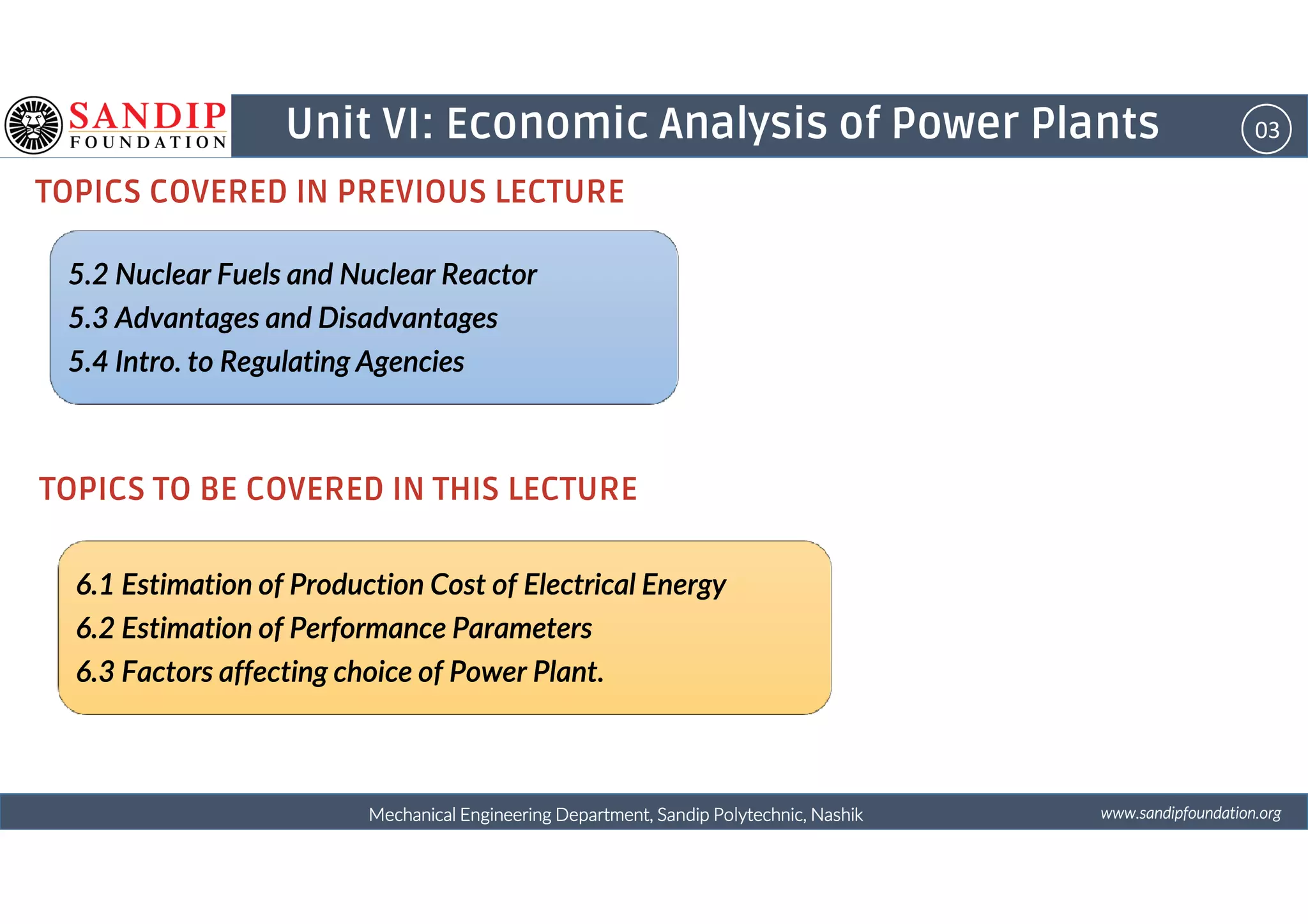 SANDIP FOUNDATION

Unit VI: Economic Analysis of Power Plants

03

TOPICS COVERED IN PREVIOUS LECTURE

5.2 Nuclear Fuels and Nuclear Reactor
5.3 Advantages and Disadvantages
5.4 Intro. to Regulating Agencies

TOPICS TO BE COVERED IN THIS LECTURE

6.1 Estimation of Production Cost of Electrical Energy
6.2 Estimation of Performance Parameters
6.3 Factors affecting choice of Power Plant.

Mechanical Engineering Department, Sandip Polytechnic, Nashik

www.sandipfoundation.org